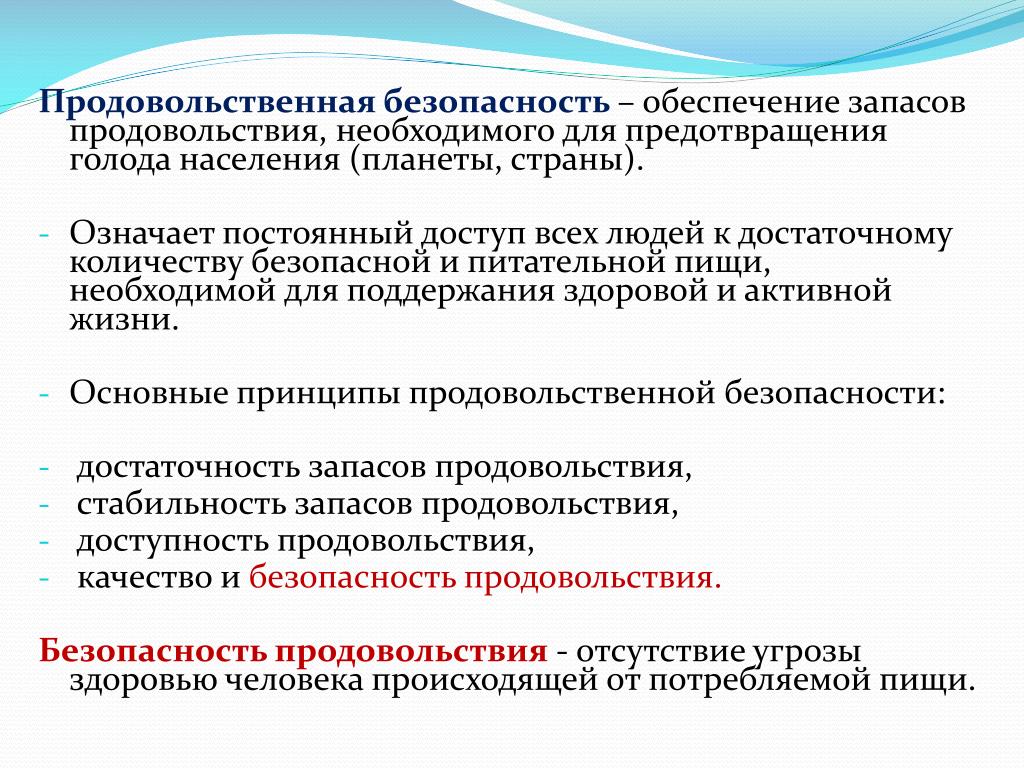 Продовольственная безопасность – обеспечение запасов продовольствия, необходимого для предотвращения голода населения (планеты, страны).

- Означает постоянный доступ всех людей к достаточному количеству безопасной и питательной пищи, необходимой для поддержания здоровой и активной жизни.

- Основные принципы продовольственной безопасности:

- достаточность запасов продовольствия,
- стабильность запасов продовольствия,
- доступность продовольствия,
- качество и безопасность продовольствия.

Безопасность продовольствия - отсутствие угрозы здоровью человека происходящей от потребляемой пищи.